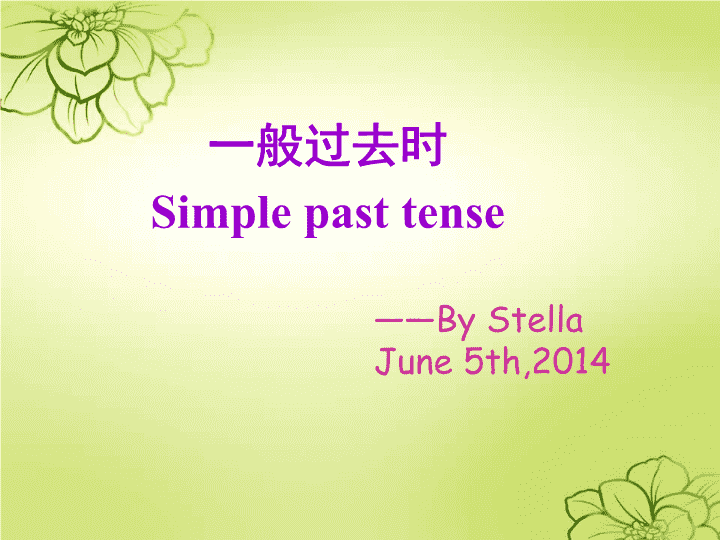 一般过去时
Simple past tense

——By Stella
June 5th,2014